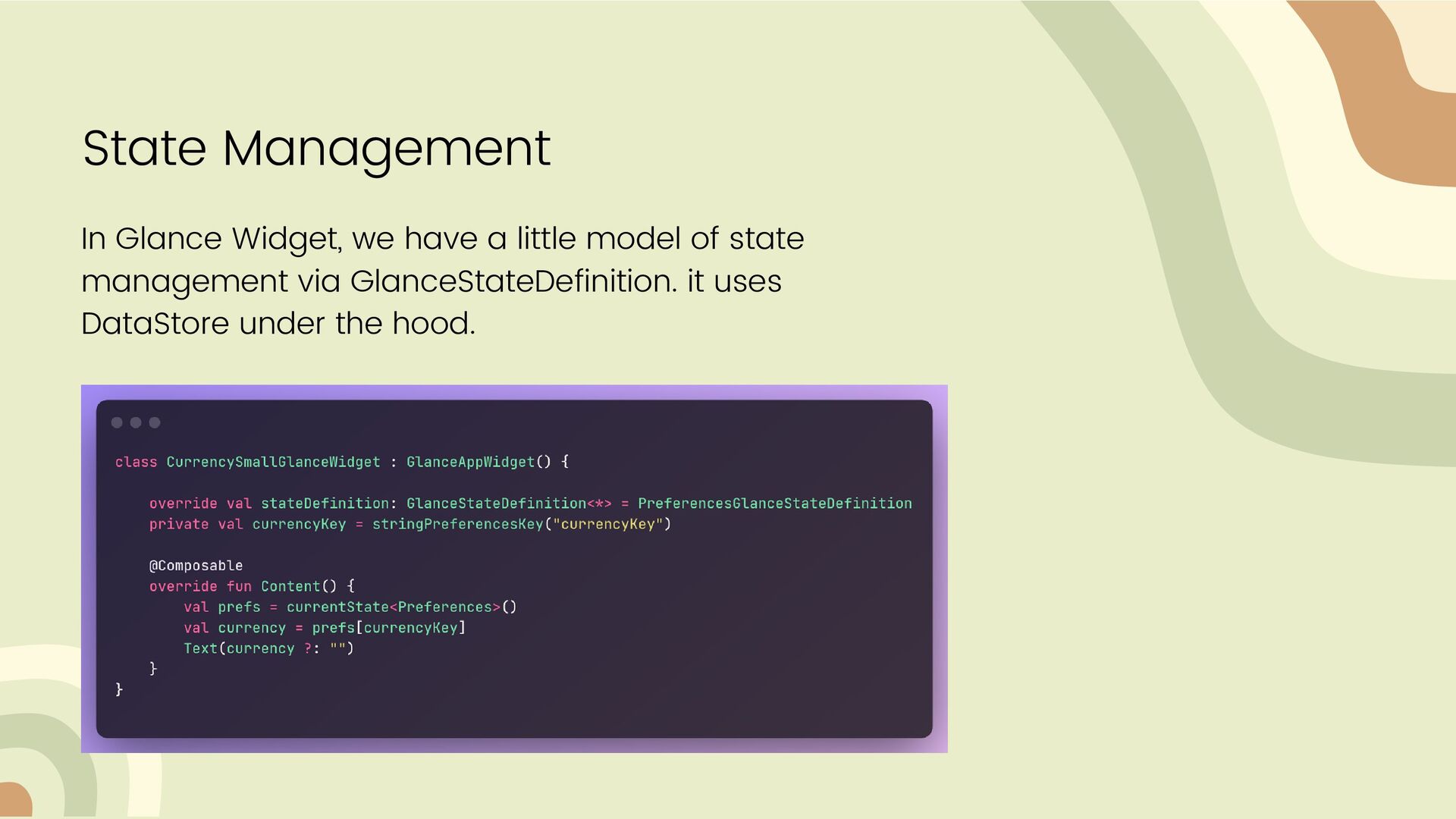 State Management

In Glance Widget, we have a little model of state management via GlanceStateDefinition. it uses DataStore under the hood.

class CurrencySmallGlanceWidget : GlanceAppWidget() {

    override val stateDefinition: GlanceStateDefinition<*> = PreferencesGlanceStateDefinition
    private val currencyKey = stringPreferencesKey("currencyKey")

    @Composable
    override fun Content() {
        val prefs = currentState<Preferences>()
        val currency = prefs[currencyKey]
        Text(currency ?: "")
    }
}